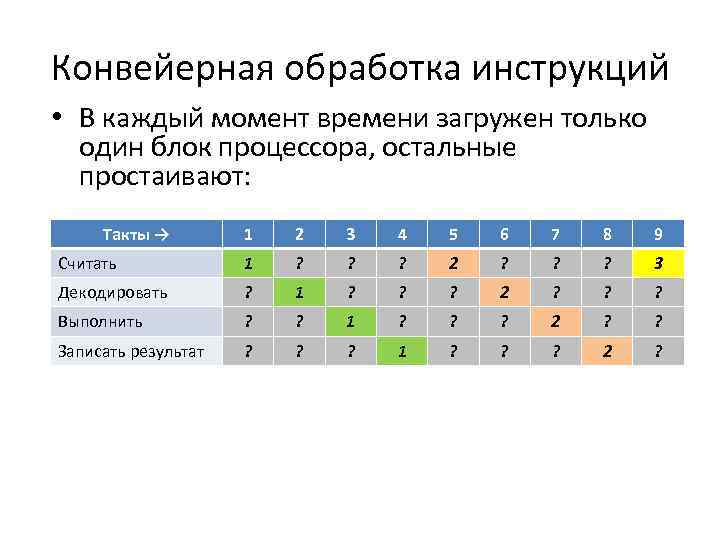 Конвейерная обработка инструкций

• В каждый момент времени загружен только один блок процессора, остальные простаивают:

| Такты → | 1 | 2 | 3 | 4 | 5 | 6 | 7 | 8 | 9 |
|---|---|---|---|---|---|---|---|---|---|
| Считать | 1 | ? | ? | ? | 2 | ? | ? | ? | 3 |
| Декодировать | ? | 1 | ? | ? | ? | 2 | ? | ? | ? |
| Выполнить | ? | ? | 1 | ? | ? | ? | 2 | ? | ? |
| Записать результат | ? | ? | ? | 1 | ? | ? | ? | 2 | ? |